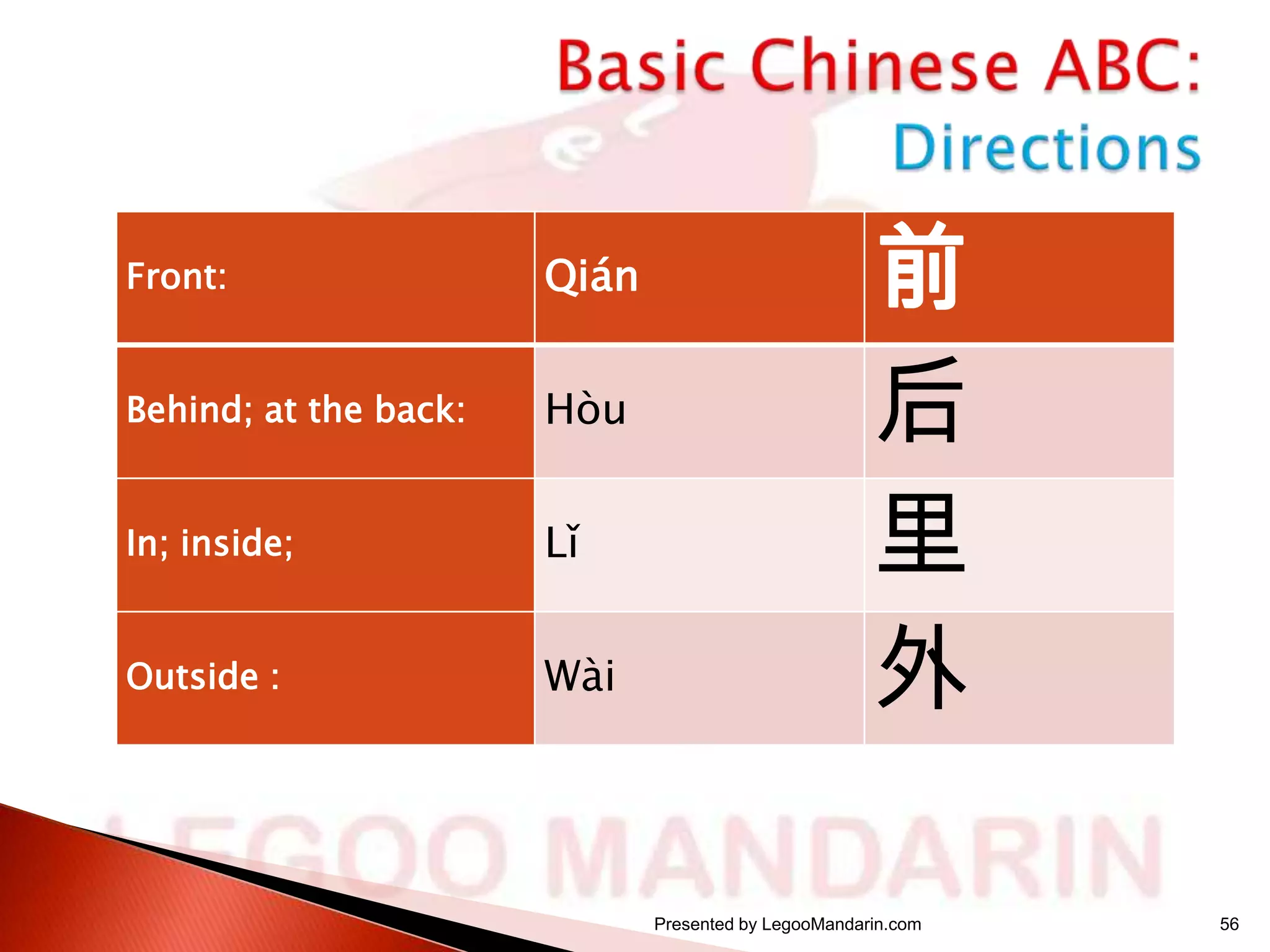 Basic Chinese ABC:
Directions

| Front: | Qián | 前 |
|---|---|---|
| Behind; at the back: | Hòu | 后 |
| In; inside; | Lǐ | 里 |
| Outside : | Wài | 外 |

LEGOO MANDARIN

Presented by LegooMandarin.com

56